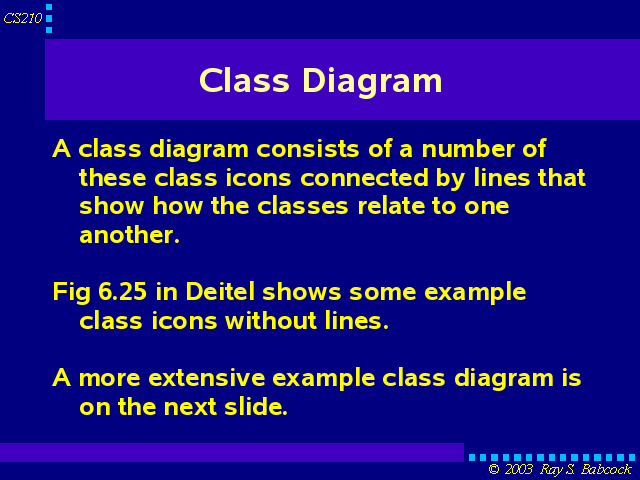 CS210

Class Diagram

A class diagram consists of a number of these class icons connected by lines that show how the classes relate to one another.

Fig 6.25 in Deitel shows some example class icons without lines.

A more extensive example class diagram is on the next slide.

© 2003 Ray S. Babcock